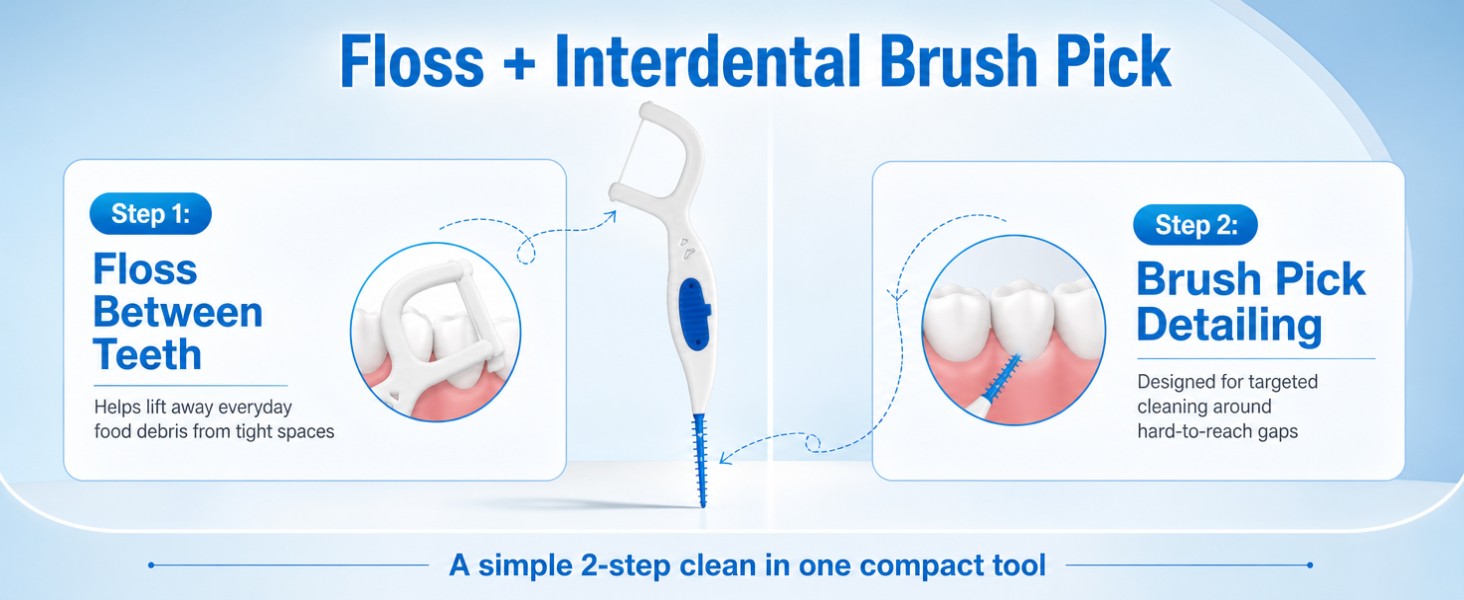 Floss + Interdental Brush Pick

Step 1:

Floss Between Teeth

Helps lift away everyday food debris from tight spaces

Step 2:

Brush Pick Detailing

Designed for targeted cleaning around hard-to-reach gaps

A simple 2-step clean in one compact tool